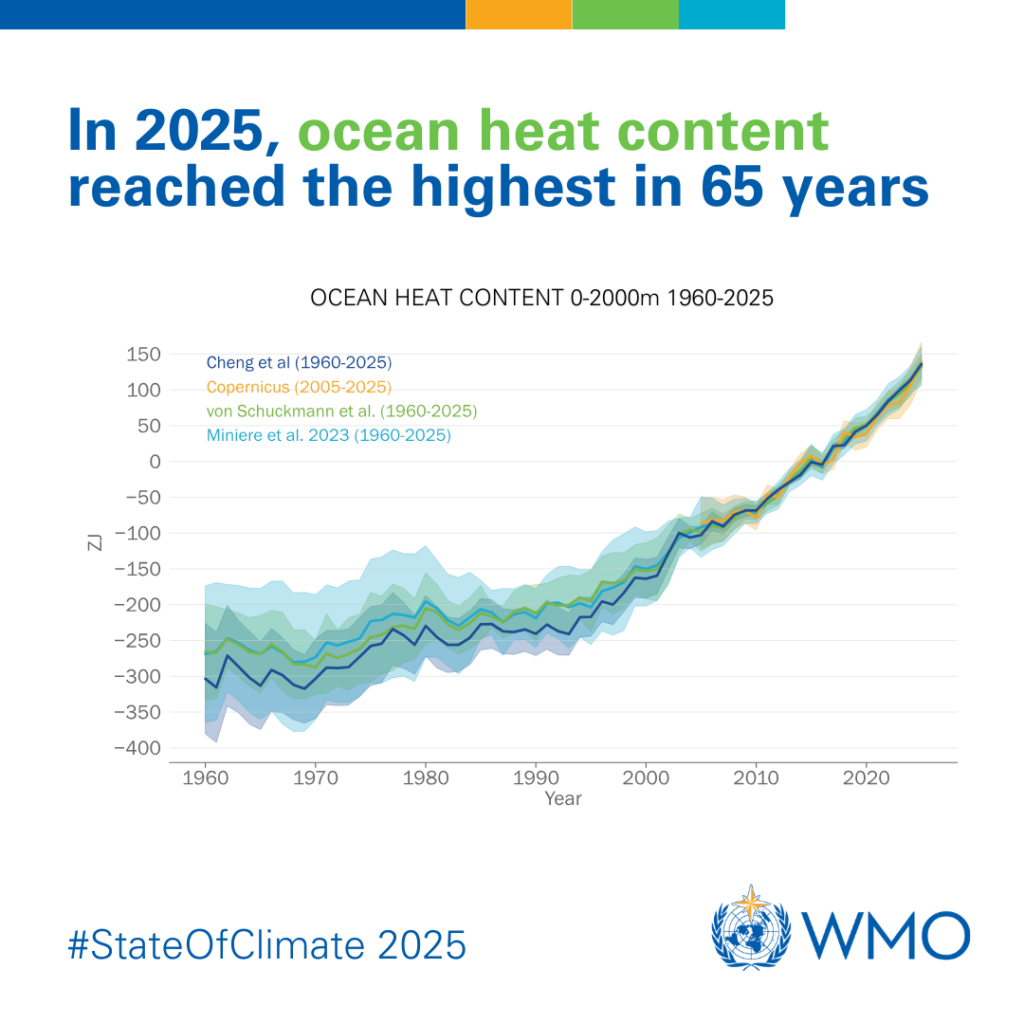 In 2025, ocean heat content reached the highest in 65 years

OCEAN HEAT CONTENT 0-2000m 1960-2025

Cheng et al (1960-2025)
Copernicus (2005-2025)
von Schuckmann et al. (1960-2025)
Miniere et al. 2023 (1960-2025)

150
100
50
0
−50
−100
−150
−200
−250
−300
−350
−400

ZJ

1960
1970
1980
1990
2000
2010
2020
Year

#StateOfClimate 2025

WMO